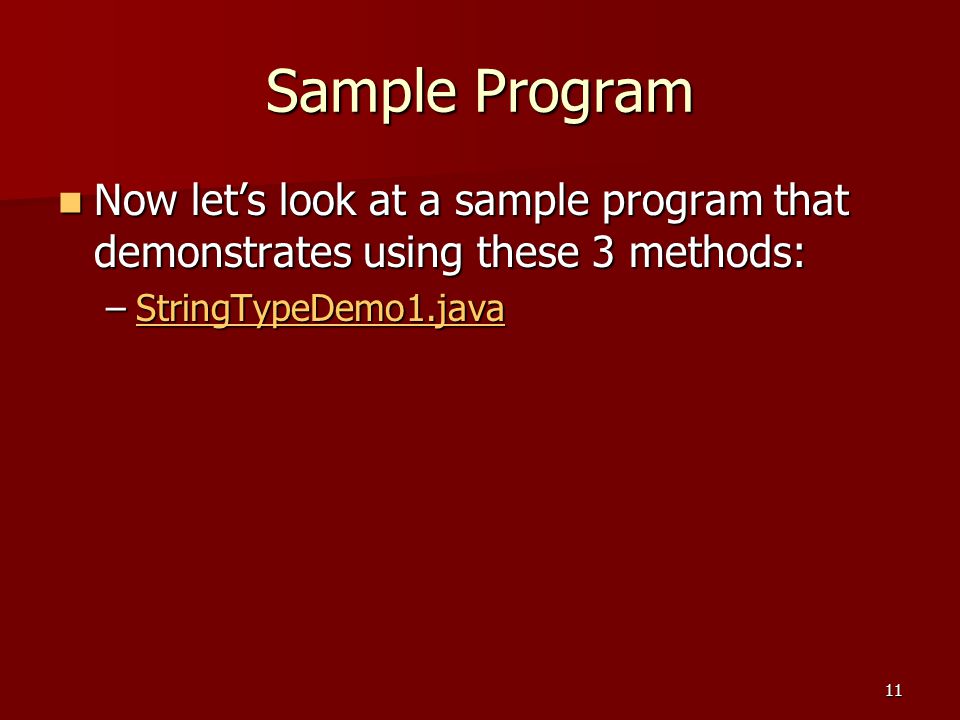 Sample Program

Now let’s look at a sample program that demonstrates using these 3 methods:

– StringTypeDemo1.java

11